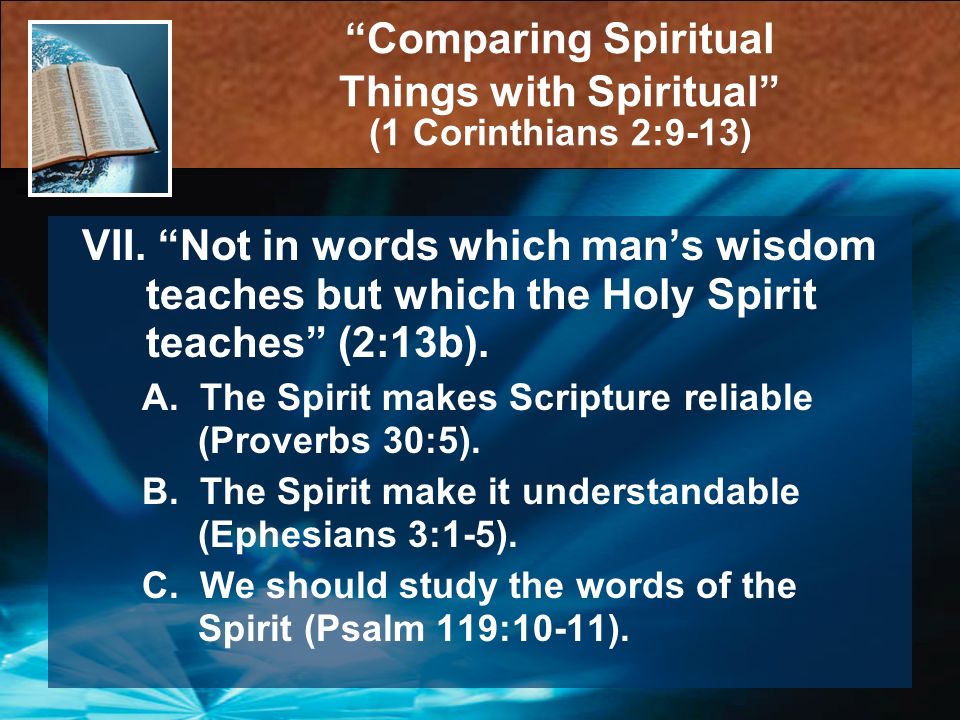 “Comparing Spiritual Things with Spiritual”
(1 Corinthians 2:9-13)

VII. “Not in words which man’s wisdom teaches but which the Holy Spirit teaches” (2:13b).

A. The Spirit makes Scripture reliable (Proverbs 30:5).

B. The Spirit make it understandable (Ephesians 3:1-5).

C. We should study the words of the Spirit (Psalm 119:10-11).